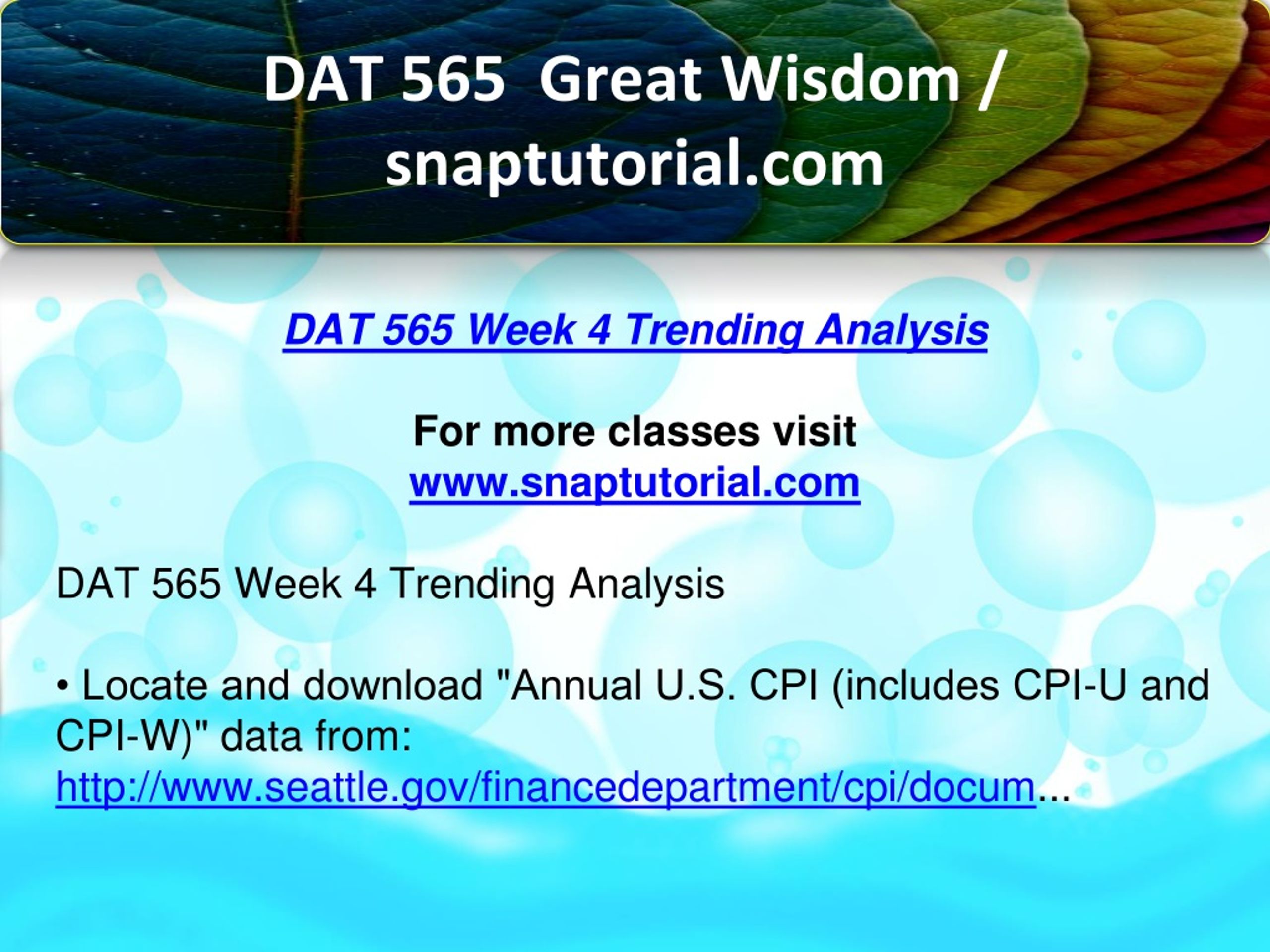 DAT 565 Great Wisdom / snaptutorial.com

DAT 565 Week 4 Trending Analysis

For more classes visit
www.snaptutorial.com

DAT 565 Week 4 Trending Analysis

• Locate and download "Annual U.S. CPI (includes CPI-U and CPI-W)" data from: http://www.seattle.gov/financedepartment/cpi/docum...